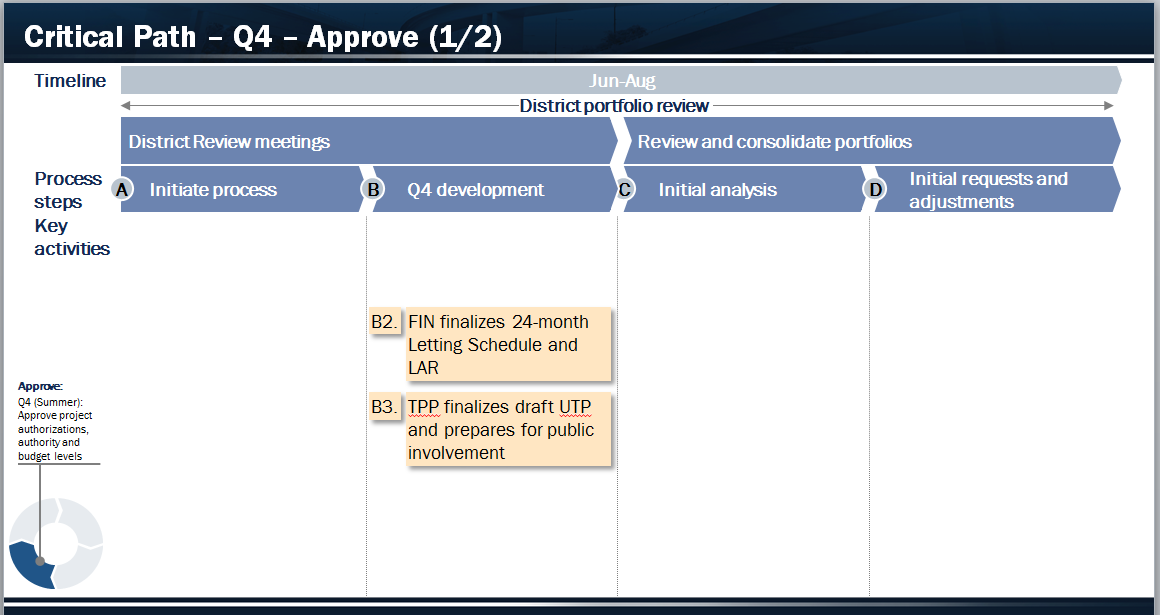 Critical Path – Q4 – Approve (1/2)

Timeline

Jun-Aug

District portfolio review

District Review meetings

Review and consolidate portfolios

Process steps

A Initiate process

B Q4 development

C Initial analysis

D Initial requests and adjustments

Key activities

B2. FIN finalizes 24-month Letting Schedule and LAR

B3. TPP finalizes draft UTP and prepares for public involvement

Approve:
Q4 (Summer): Approve project authorizations, authority and budget levels